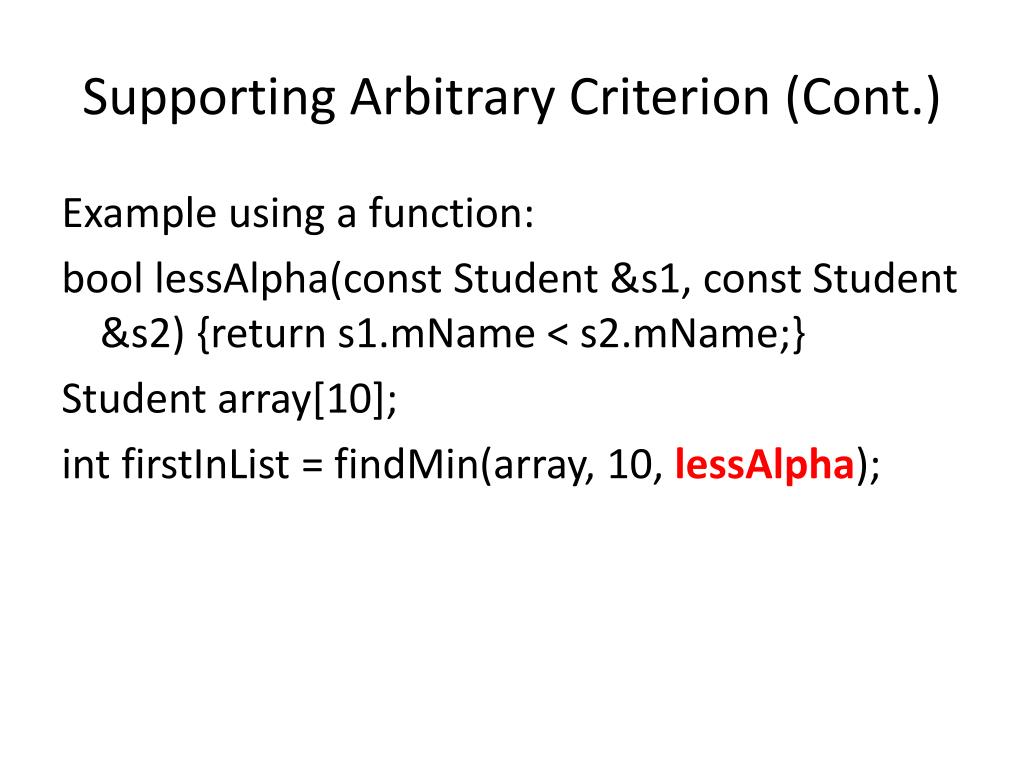 Supporting Arbitrary Criterion (Cont.)

Example using a function:

bool lessAlpha(const Student &s1, const Student &s2) {return s1.mName < s2.mName;}

Student array[10];

int firstInList = findMin(array, 10, lessAlpha);